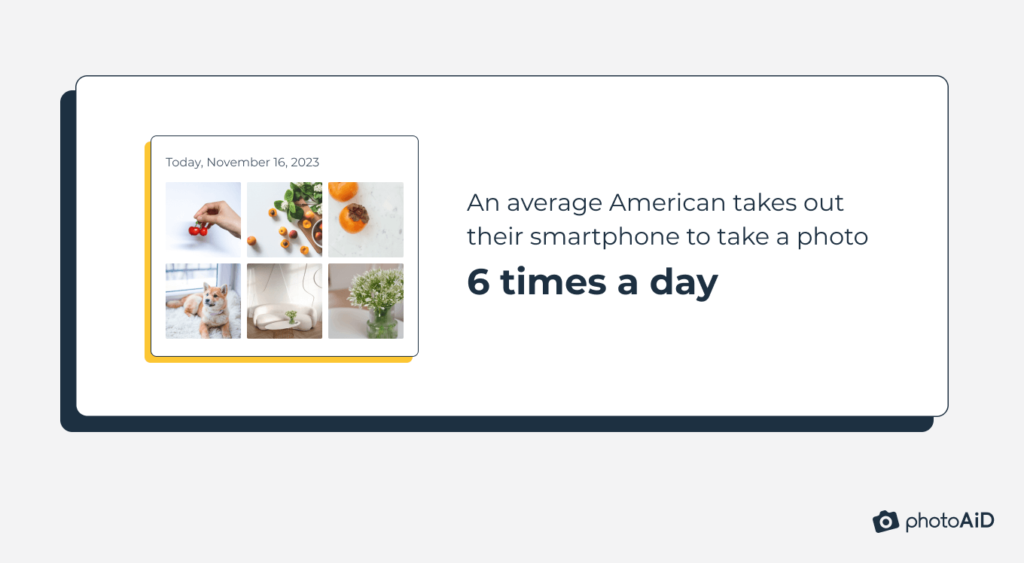 Today, November 16, 2023

An average American takes out their smartphone to take a photo

6 times a day

photoAiD